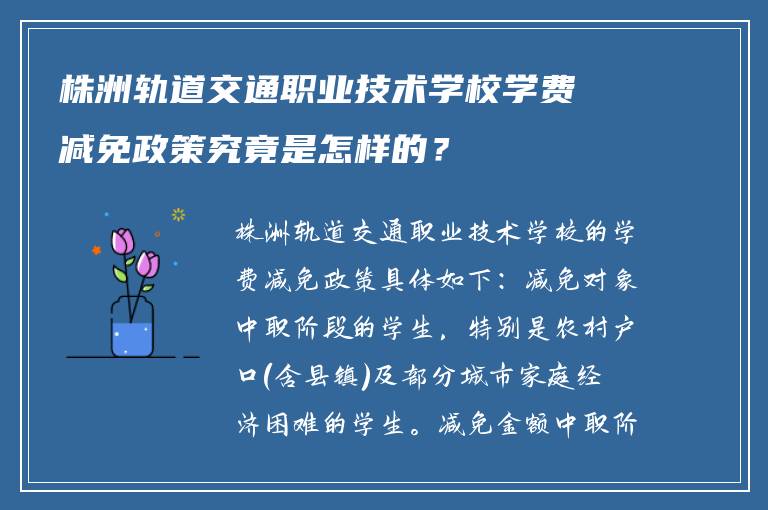 株洲轨道交通职业技术学校学费减免政策究竟是怎样的？

株洲轨道交通职业技术学校的学费减免政策具体如下：减免对象中职阶段的学生，特别是农村户口(含县镇)及部分城市家庭经济困难的学生。减免金额中职阶